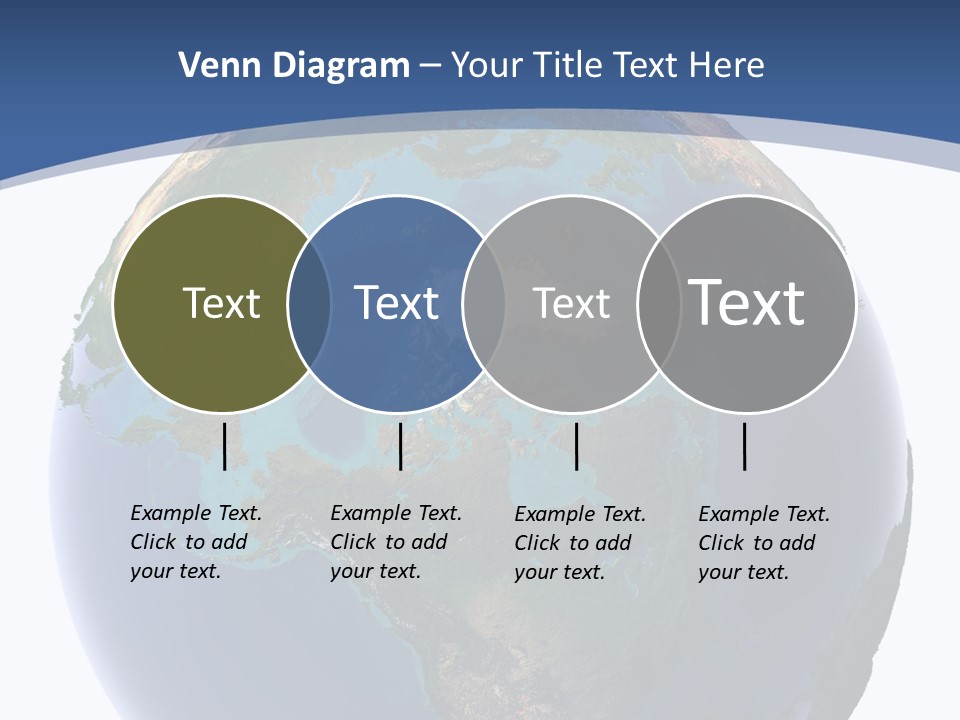 Venn Diagram – Your Title Text Here

Text

Text

Text

Text

Example Text. Click to add your text.

Example Text. Click to add your text.

Example Text. Click to add your text.

Example Text. Click to add your text.